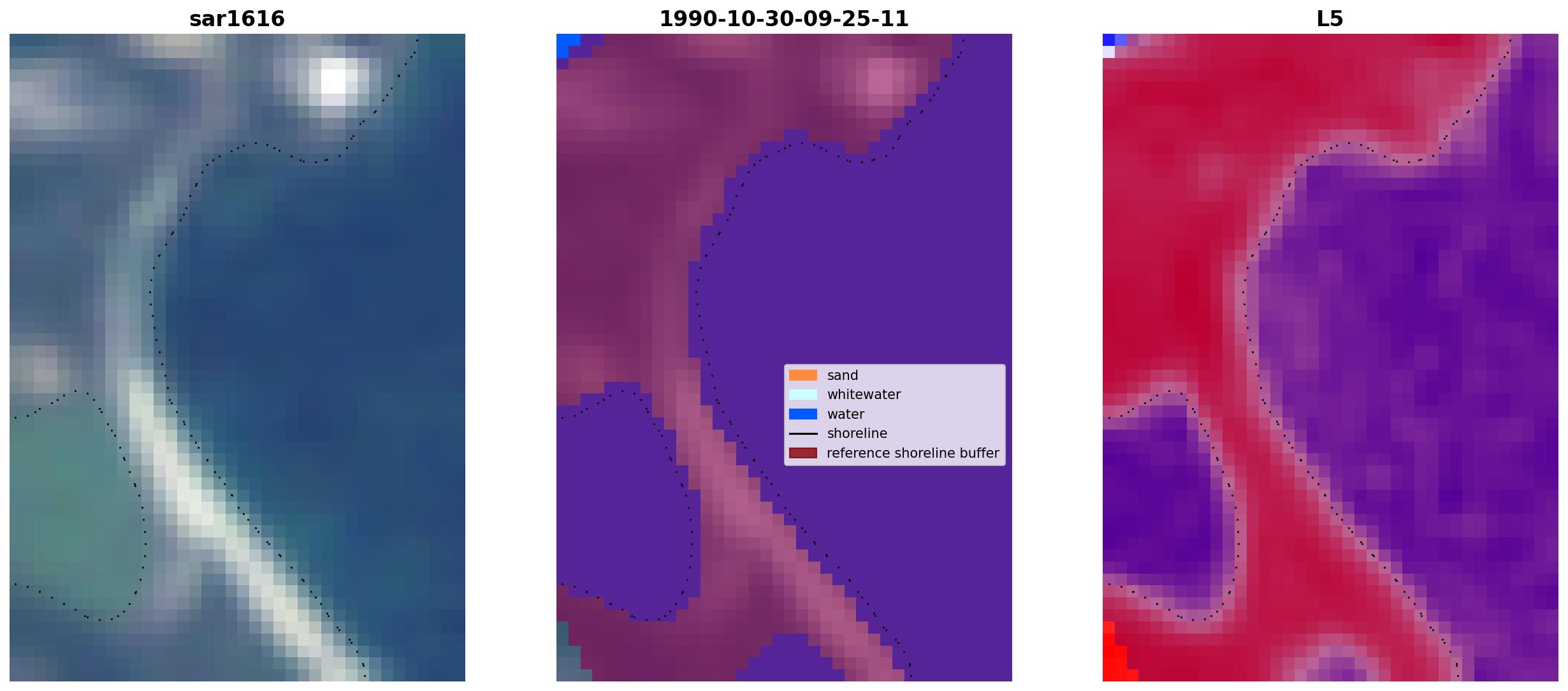 sar1616

1990-10-30-09-25-11

sand
whitewater
water
shoreline
reference shoreline buffer

L5